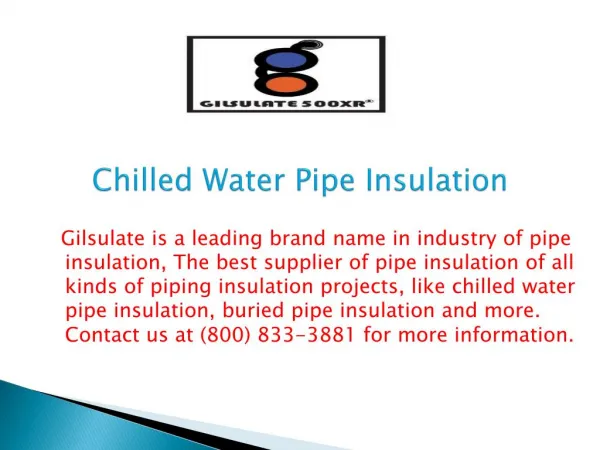 GILSULATE 500XR®

Chilled Water Pipe Insulation

Gilsulate is a leading brand name in industry of pipe insulation, The best supplier of pipe insulation of all kinds of piping insulation projects, like chilled water pipe insulation, buried pipe insulation and more. Contact us at (800) 833-3881 for more information.